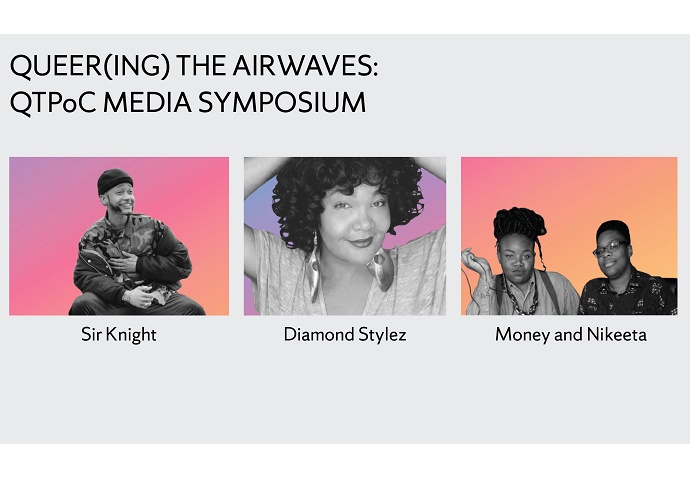 QUEER(ING) THE AIRWAVES:
QTPoC MEDIA SYMPOSIUM

Sir Knight

Diamond Stylez

Money and Nikeeta